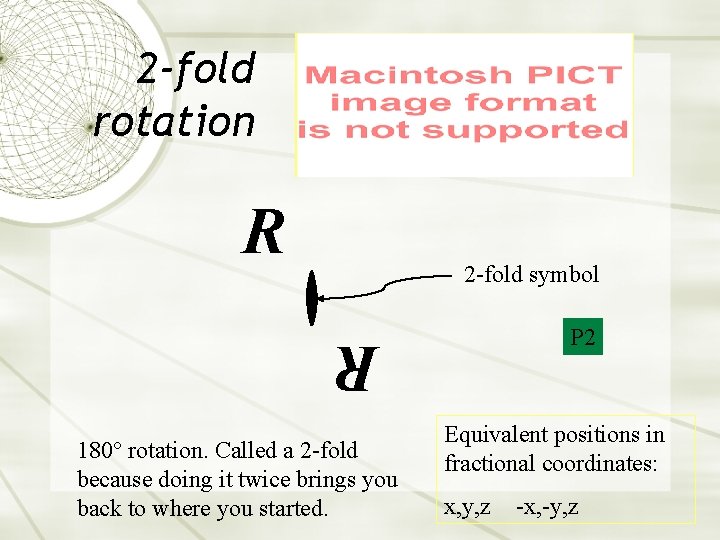 2-fold rotation

Macintosh PICT image format is not supported

R

2-fold symbol

P2

R

180° rotation. Called a 2-fold because doing it twice brings you back to where you started.

Equivalent positions in fractional coordinates:

x,y,z -x,-y,z